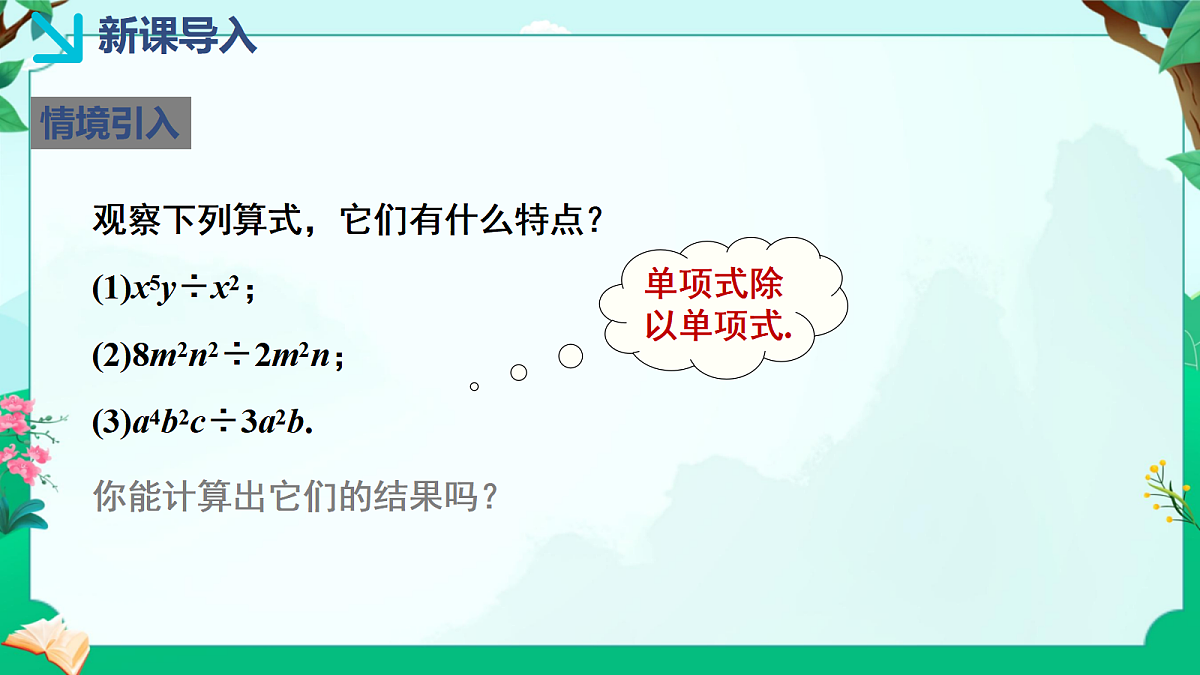 新课导入

情境引入

观察下列算式，它们有什么特点？

(1)$x^5y \div x^2$；

(2)$8m^2n^2 \div 2m^2n$；

(3)$a^4b^2c \div 3a^2b$.

单项式除以单项式.

你能计算出它们的结果吗？